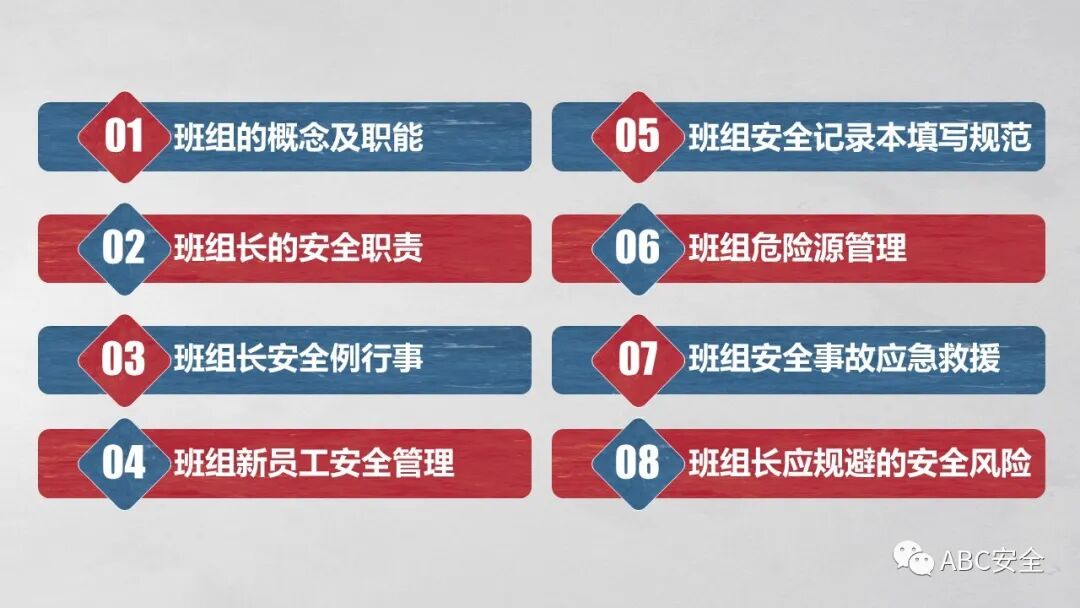 01 班组的概念及职能

02 班组长的安全职责

03 班组长安全例行事

04 班组新员工安全管理

05 班组安全记录本填写规范

06 班组危险源管理

07 班组安全事故应急救援

08 班组长应规避的安全风险

ABC安全